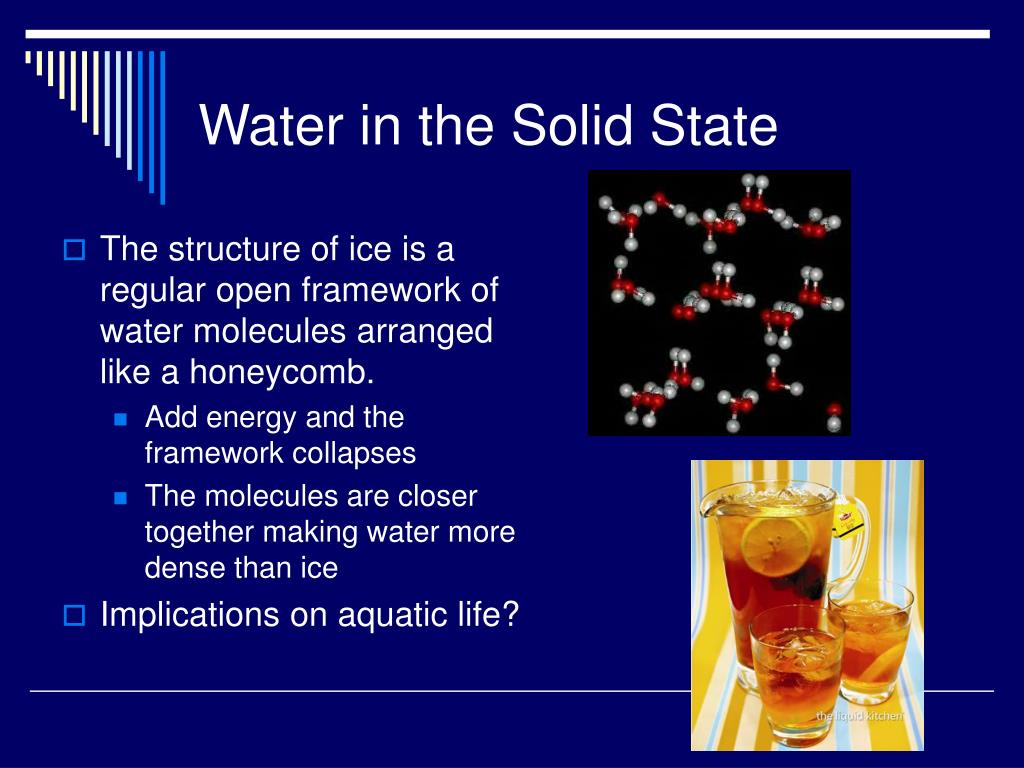 Water in the Solid State

The structure of ice is a regular open framework of water molecules arranged like a honeycomb.

Add energy and the framework collapses

The molecules are closer together making water more dense than ice

Implications on aquatic life?

the liquid kitchen